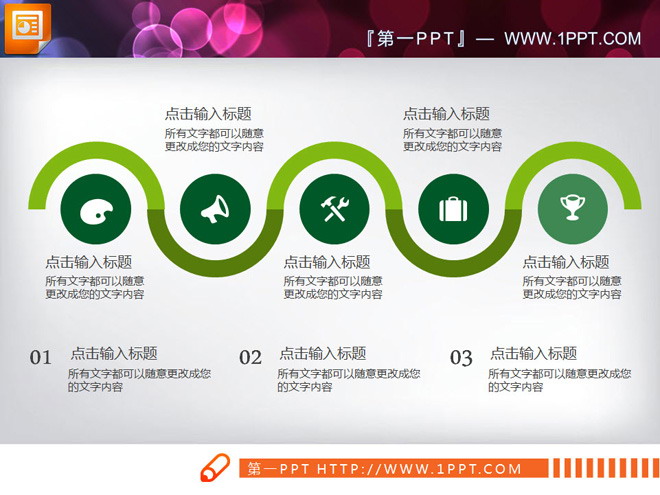 『第一PPT』— WWW.1PPT.COM

点击输入标题
所有文字都可以随意更改成您的文字内容

点击输入标题
所有文字都可以随意更改成您的文字内容

点击输入标题
所有文字都可以随意更改成您的文字内容

点击输入标题
所有文字都可以随意更改成您的文字内容

点击输入标题
所有文字都可以随意更改成您的文字内容

01 点击输入标题
所有文字都可以随意更改成您的文字内容

02 点击输入标题
所有文字都可以随意更改成您的文字内容

03 点击输入标题
所有文字都可以随意更改成您的文字内容

第一PPT HTTP://WWW.1PPT.COM